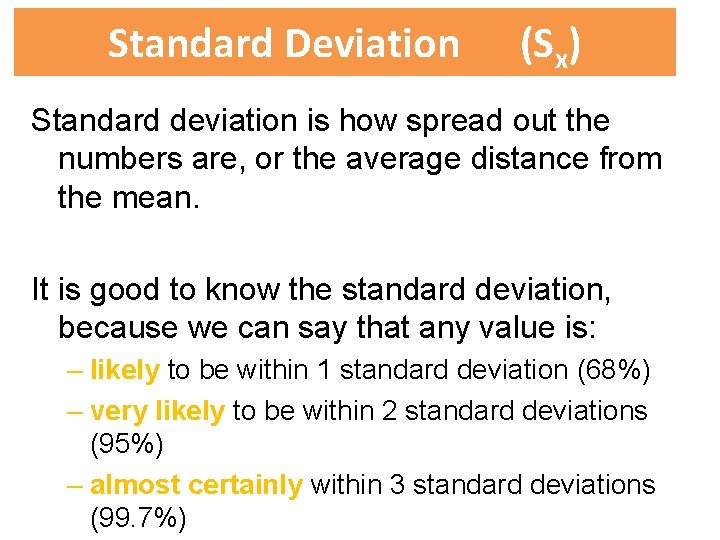 Standard Deviation ($S_x$)

Standard deviation is how spread out the numbers are, or the average distance from the mean.

It is good to know the standard deviation, because we can say that any value is:

– likely to be within 1 standard deviation (68%)
– very likely to be within 2 standard deviations (95%)
– almost certainly within 3 standard deviations (99.7%)